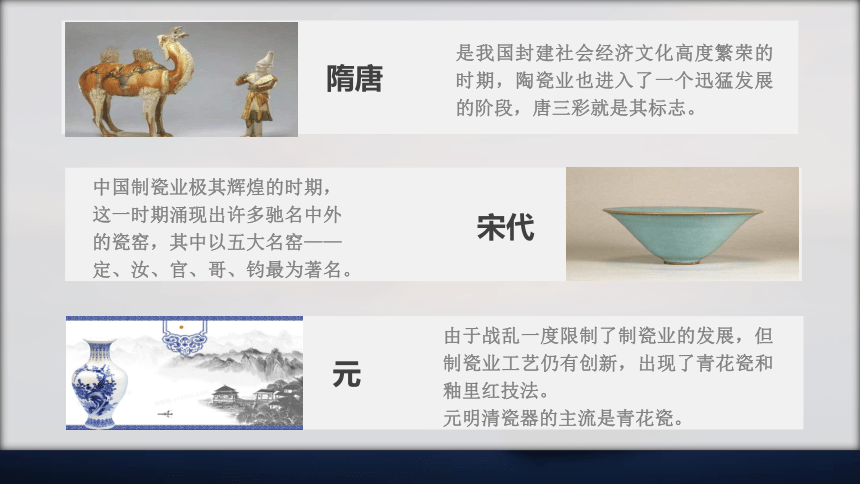 隋唐

是我国封建社会经济文化高度繁荣的时期，陶瓷业也进入了一个迅猛发展的阶段，唐三彩就是其标志。

中国制瓷业极其辉煌的时期，这一时期涌现出许多驰名中外的瓷窑，其中以五大名窑——定、汝、官、哥、钧最为著名。

宋代

元

由于战乱一度限制了制瓷业的发展，但制瓷业工艺仍有创新，出现了青花瓷和釉里红技法。
元明清瓷器的主流是青花瓷。